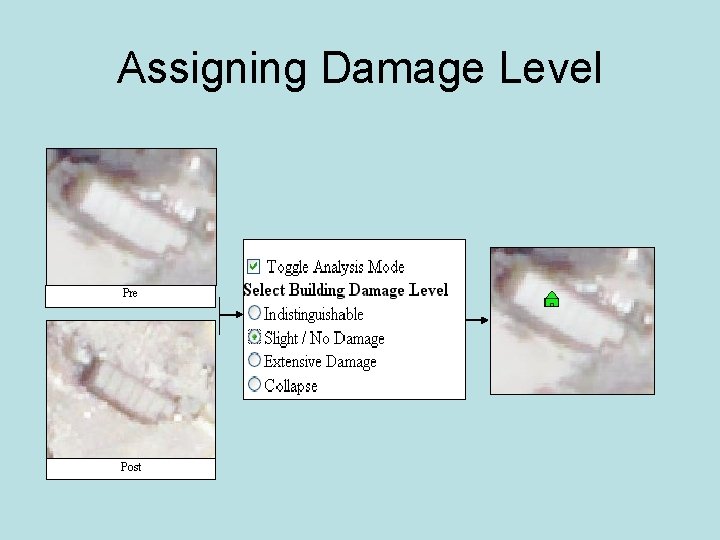 Assigning Damage Level

Pre

Post

Toggle Analysis Mode
Select Building Damage Level
Indistinguishable
Slight / No Damage
Extensive Damage
Collapse